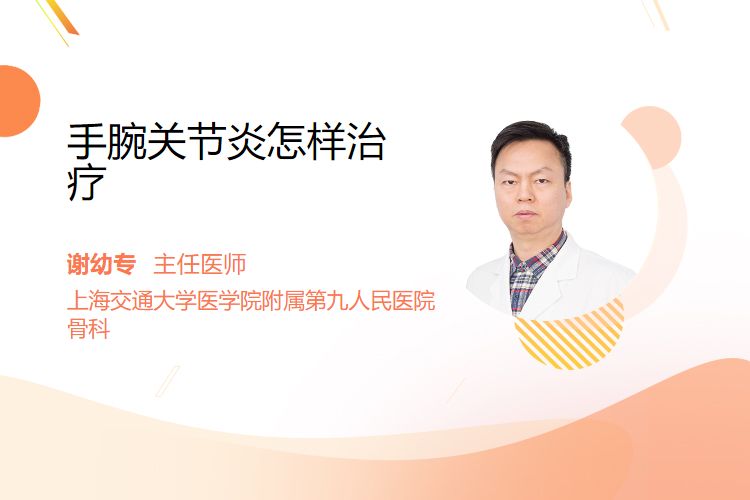 手腕关节炎怎样治疗

谢幼专 主任医师

上海交通大学医学院附属第九人民医院骨科